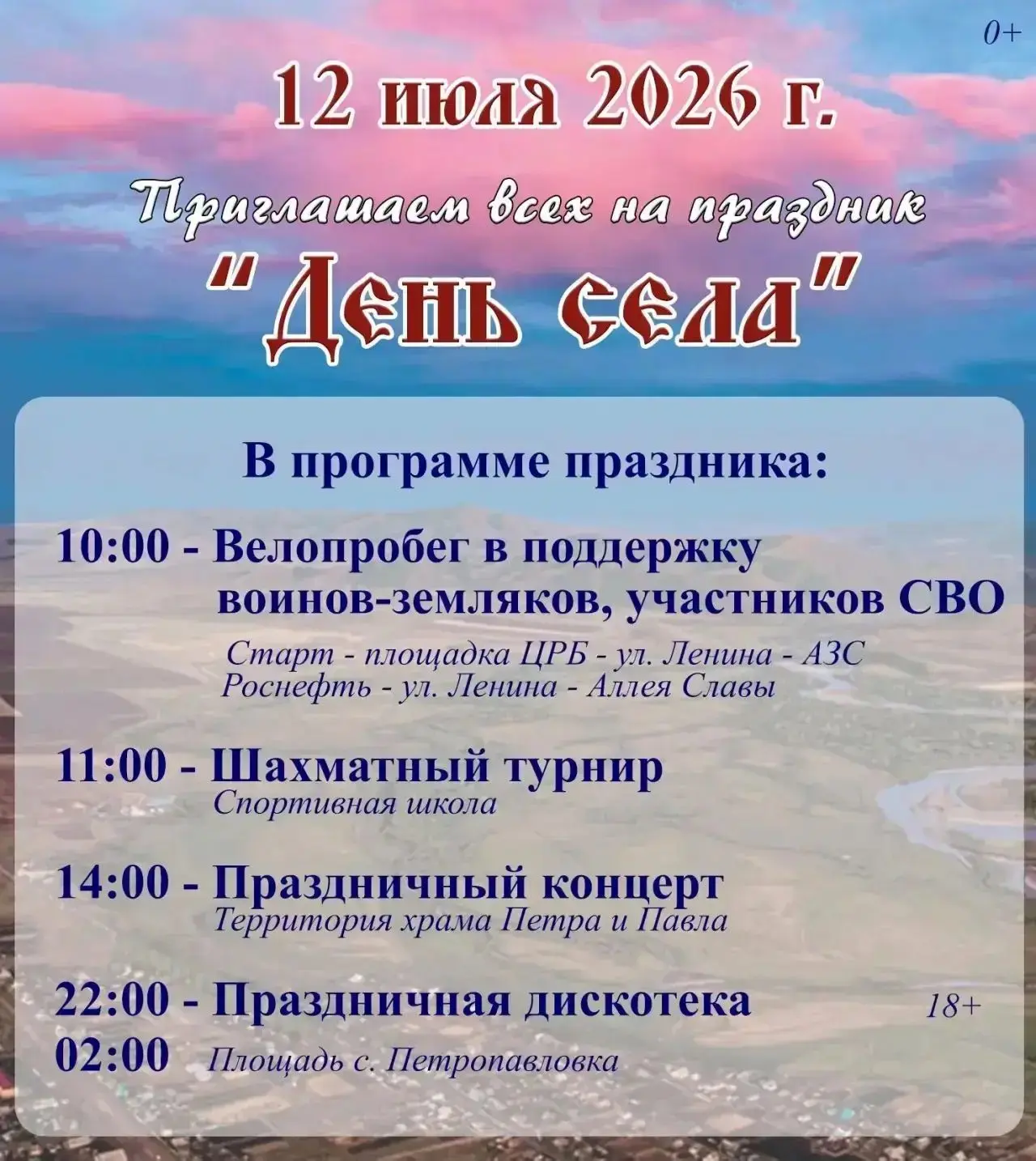 0+

12 июля 2026 г.

Приглашаем всех на праздник

"День села"

В программе праздника:

10:00 - Велопробег в поддержку воинов-земляков, участников СВО
Старт - площадка ЦРБ - ул. Ленина - АЗС Роснефть - ул. Ленина - Аллея Славы

11:00 - Шахматный турнир
Спортивная школа

14:00 - Праздничный концерт
Территория храма Петра и Павла

22:00 - Праздничная дискотека 18+
02:00 Площадь с. Петропавловка